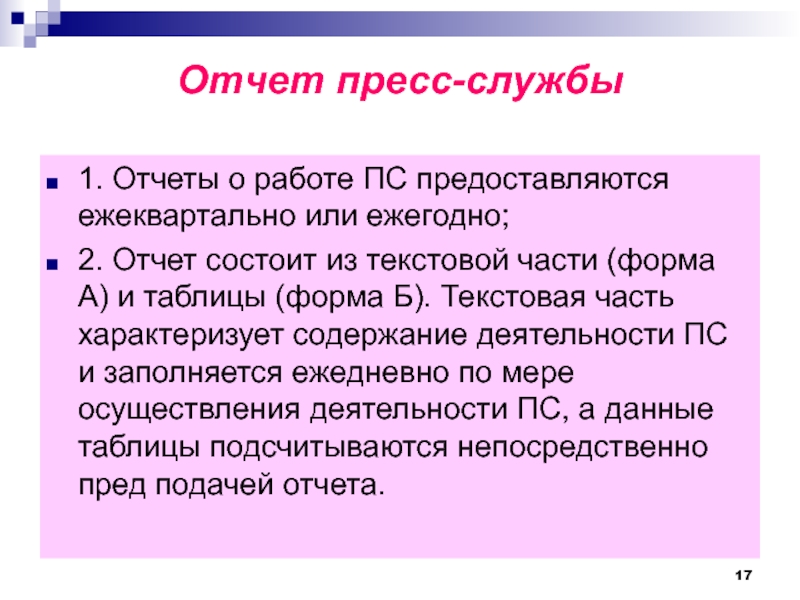 Отчет пресс-службы

1. Отчеты о работе ПС предоставляются ежеквартально или ежегодно;

2. Отчет состоит из текстовой части (форма А) и таблицы (форма Б). Текстовая часть характеризует содержание деятельности ПС и заполняется ежедневно по мере осуществления деятельности ПС, а данные таблицы подсчитываются непосредственно пред подачей отчета.

17